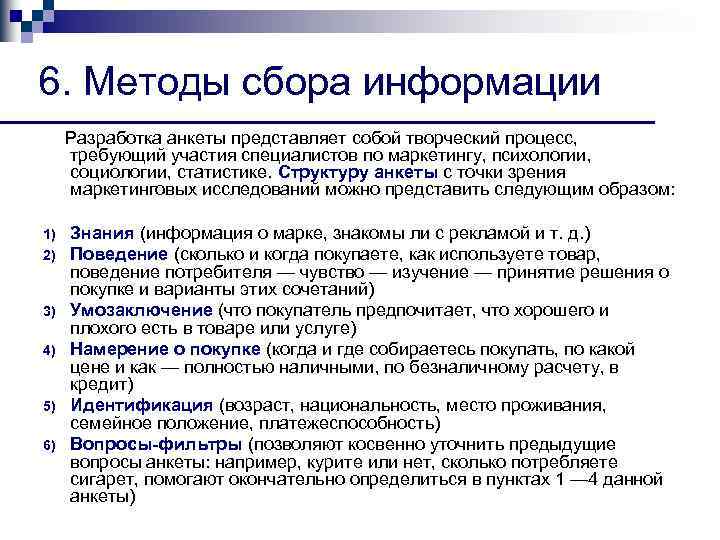 6. Методы сбора информации

Разработка анкеты представляет собой творческий процесс, требующий участия специалистов по маркетингу, психологии, социологии, статистике. Структуру анкеты с точки зрения маркетинговых исследований можно представить следующим образом:

1) Знания (информация о марке, знакомы ли с рекламой и т. д.)
2) Поведение (сколько и когда покупаете, как используете товар, поведение потребителя — чувство — изучение — принятие решения о покупке и варианты этих сочетаний)
3) Умозаключение (что покупатель предпочитает, что хорошего и плохого есть в товаре или услуге)
4) Намерение о покупке (когда и где собираетесь покупать, по какой цене и как — полностью наличными, по безналичному расчету, в кредит)
5) Идентификация (возраст, национальность, место проживания, семейное положение, платежеспособность)
6) Вопросы-фильтры (позволяют косвенно уточнить предыдущие вопросы анкеты: например, курите или нет, сколько потребляете сигарет, помогают окончательно определиться в пунктах 1 —4 данной анкеты)